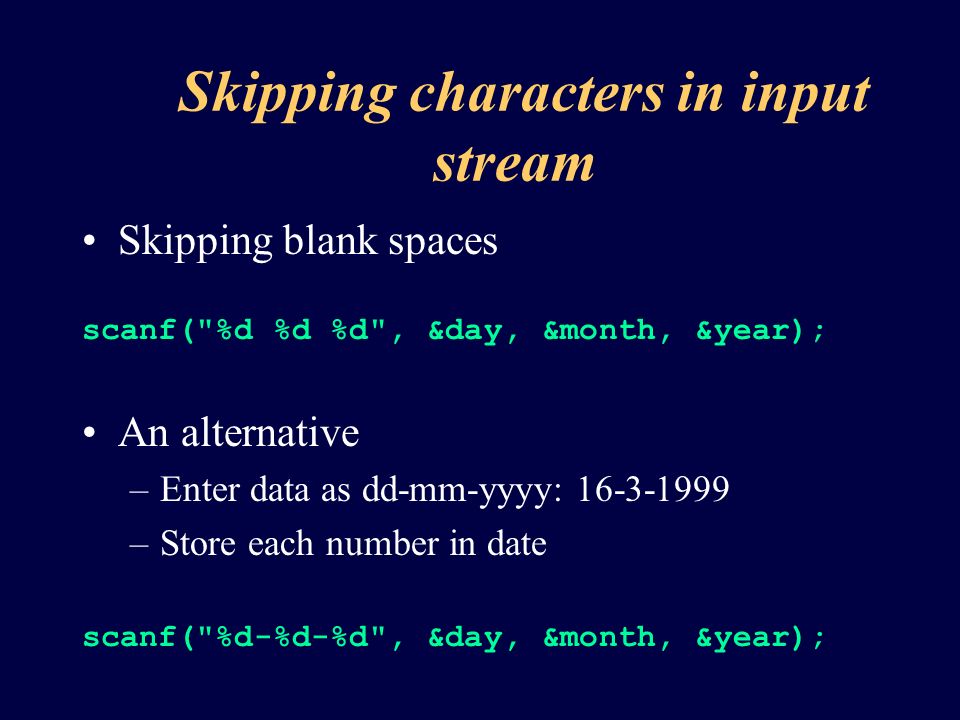 Skipping characters in input stream

• Skipping blank spaces

scanf("%d %d %d", &day, &month, &year);

• An alternative
– Enter data as dd-mm-yyyy: 16-3-1999
– Store each number in date

scanf("%d-%d-%d", &day, &month, &year);